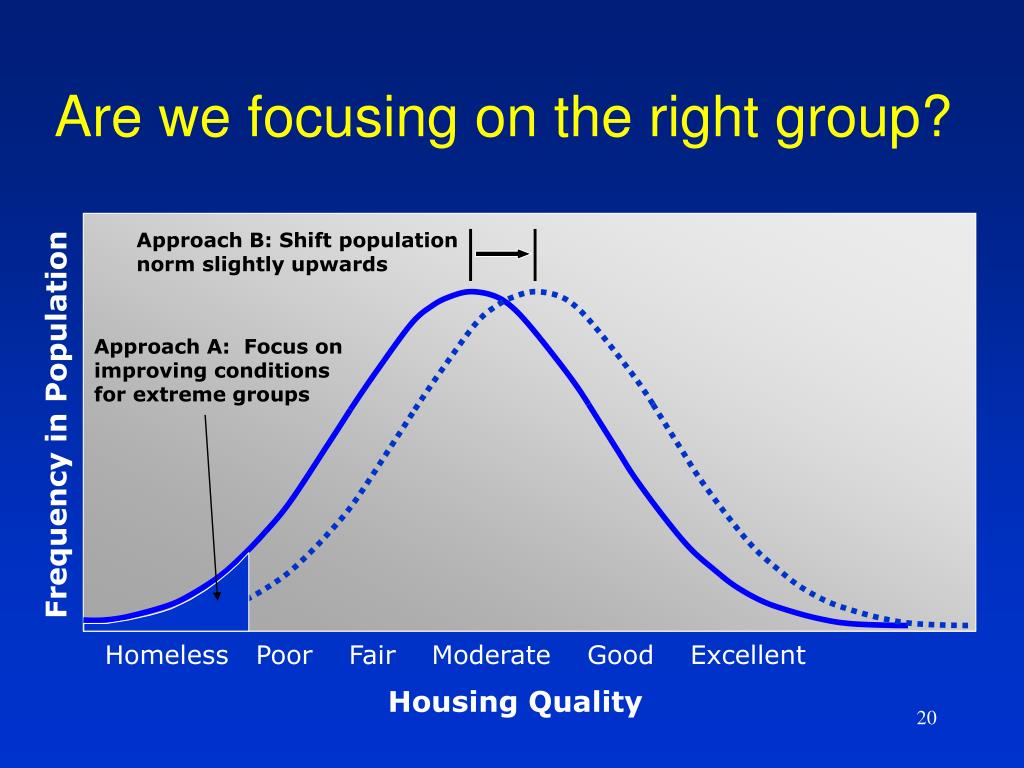 Are we focusing on the right group?

Frequency in Population

Approach B: Shift population norm slightly upwards

Approach A: Focus on improving conditions for extreme groups

Homeless Poor Fair Moderate Good Excellent

Housing Quality

20